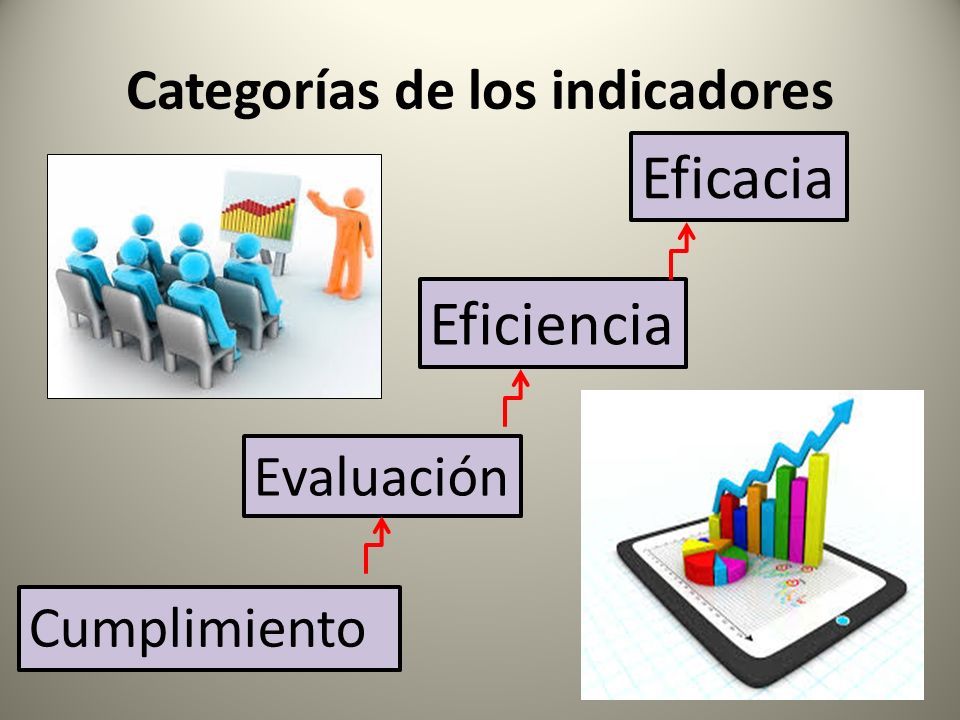 Categorías de los indicadores

Eficacia

Eficiencia

Evaluación

Cumplimiento